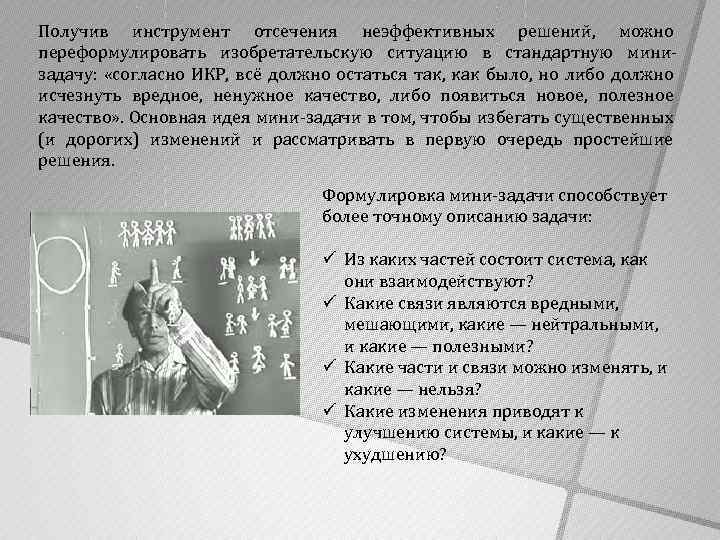 Получив инструмент отсечения неэффективных решений, можно переформулировать изобретательскую ситуацию в стандартную мини-задачу: «согласно ИКР, всё должно остаться так, как было, но либо должно исчезнуть вредное, ненужное качество, либо появиться новое, полезное качество». Основная идея мини-задачи в том, чтобы избегать существенных (и дорогих) изменений и рассматривать в первую очередь простейшие решения.

Формулировка мини-задачи способствует более точному описанию задачи:

✓ Из каких частей состоит система, как они взаимодействуют?
✓ Какие связи являются вредными, мешающими, какие — нейтральными, и какие — полезными?
✓ Какие части и связи можно изменять, и какие — нельзя?
✓ Какие изменения приводят к улучшению системы, и какие — к ухудшению?